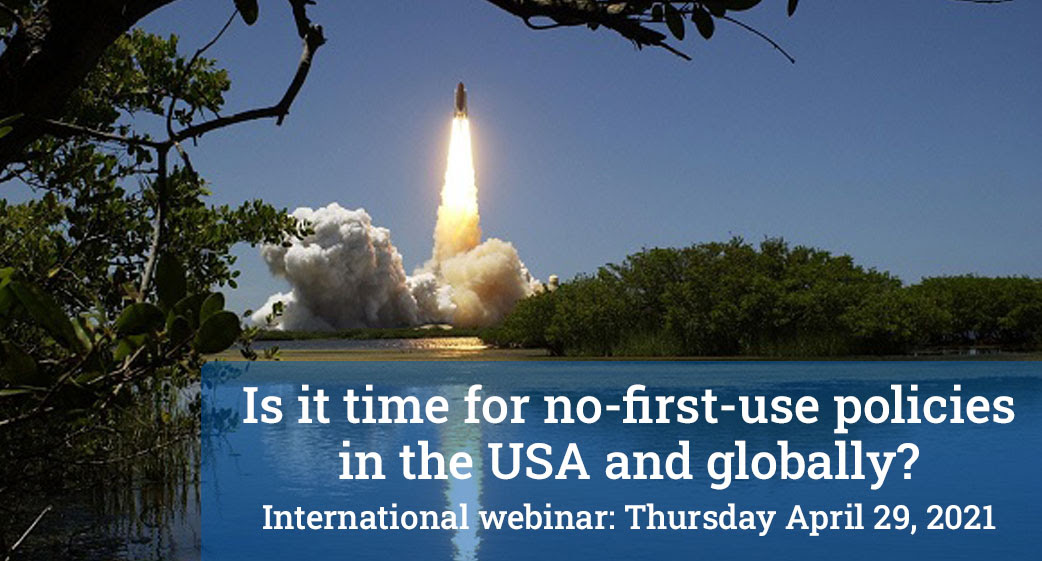 Is it time for no-first-use policies in the USA and globally?

International webinar: Thursday April 29, 2021